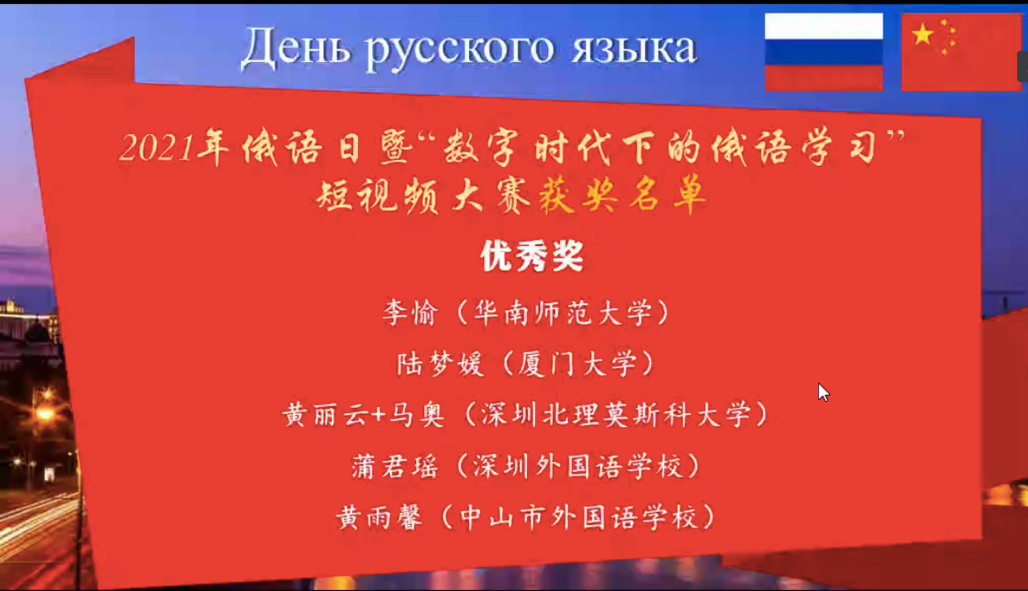 День русского языка

2021年俄语日暨“数字时代下的俄语学习”短视频大赛获奖名单

优秀奖

李愉（华南师范大学）

陆梦媛（厦门大学）

黄丽云+马奥（深圳北理莫斯科大学）

蒲君瑶（深圳外国语学校）

黄雨馨（中山市外国语学校）